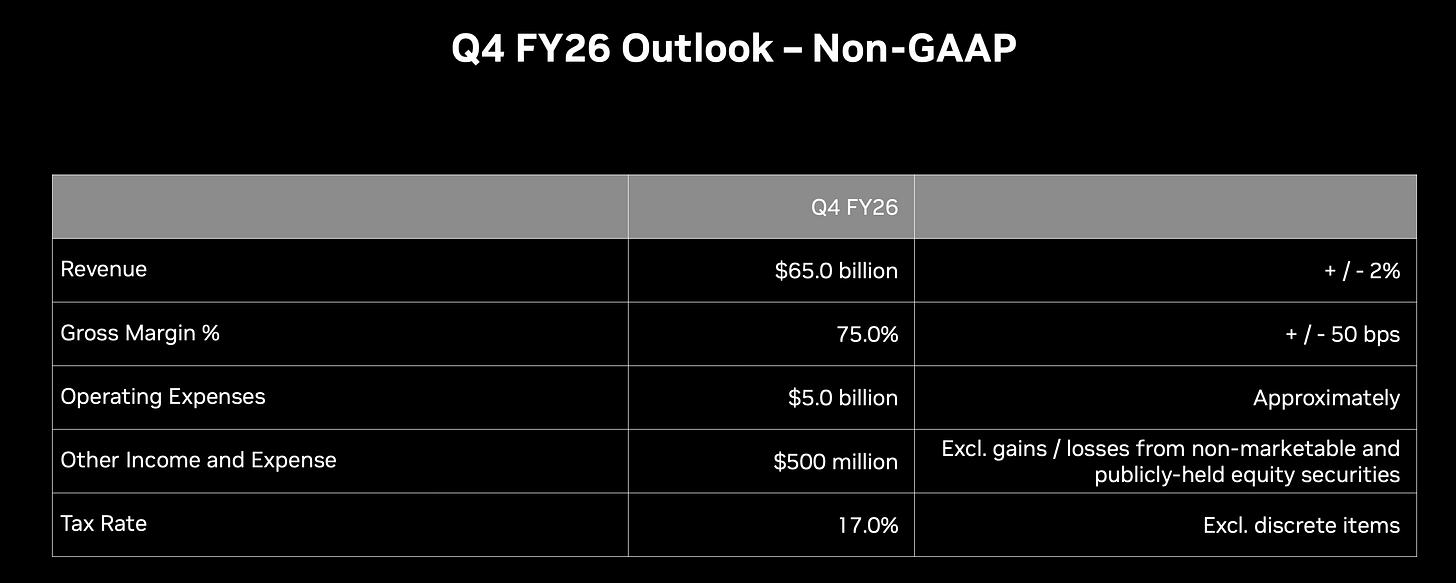 Q4 FY26 Outlook – Non-GAAP

|  | Q4 FY26 |  |
|---|---|---|
| Revenue | $65.0 billion | + / - 2% |
| Gross Margin % | 75.0% | + / - 50 bps |
| Operating Expenses | $5.0 billion | Approximately |
| Other Income and Expense | $500 million | Excl. gains / losses from non-marketable and publicly-held equity securities |
| Tax Rate | 17.0% | Excl. discrete items |